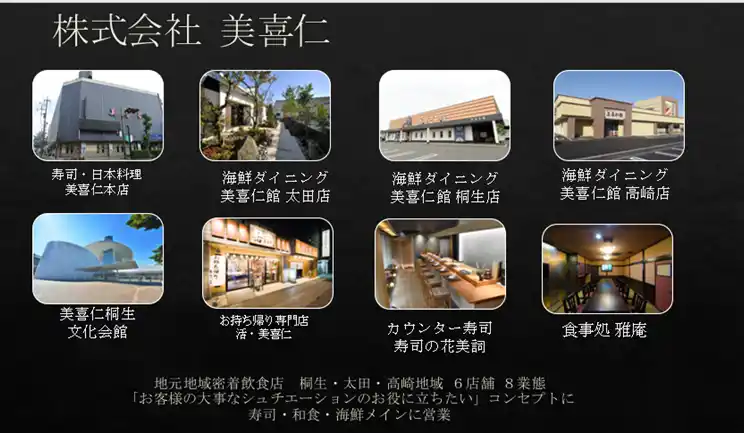 株式会社 美喜仁

寿司・日本料理
美喜仁本店

海鮮ダイニング
美喜仁館 太田店

海鮮ダイニング
美喜仁館 桐生店

海鮮ダイニング
美喜仁館 高崎店

美喜仁桐生
文化会館

お持ち帰り専門店
活・美喜仁

カウンター寿司
寿司の花美詞

食事処 雅庵

地元地域密着飲食店 桐生・太田・高崎地域 6店舗 8業態
「お客様の大事なシュチエーションのお役に立ちたい」コンセプトに
寿司・和食・海鮮メインに営業